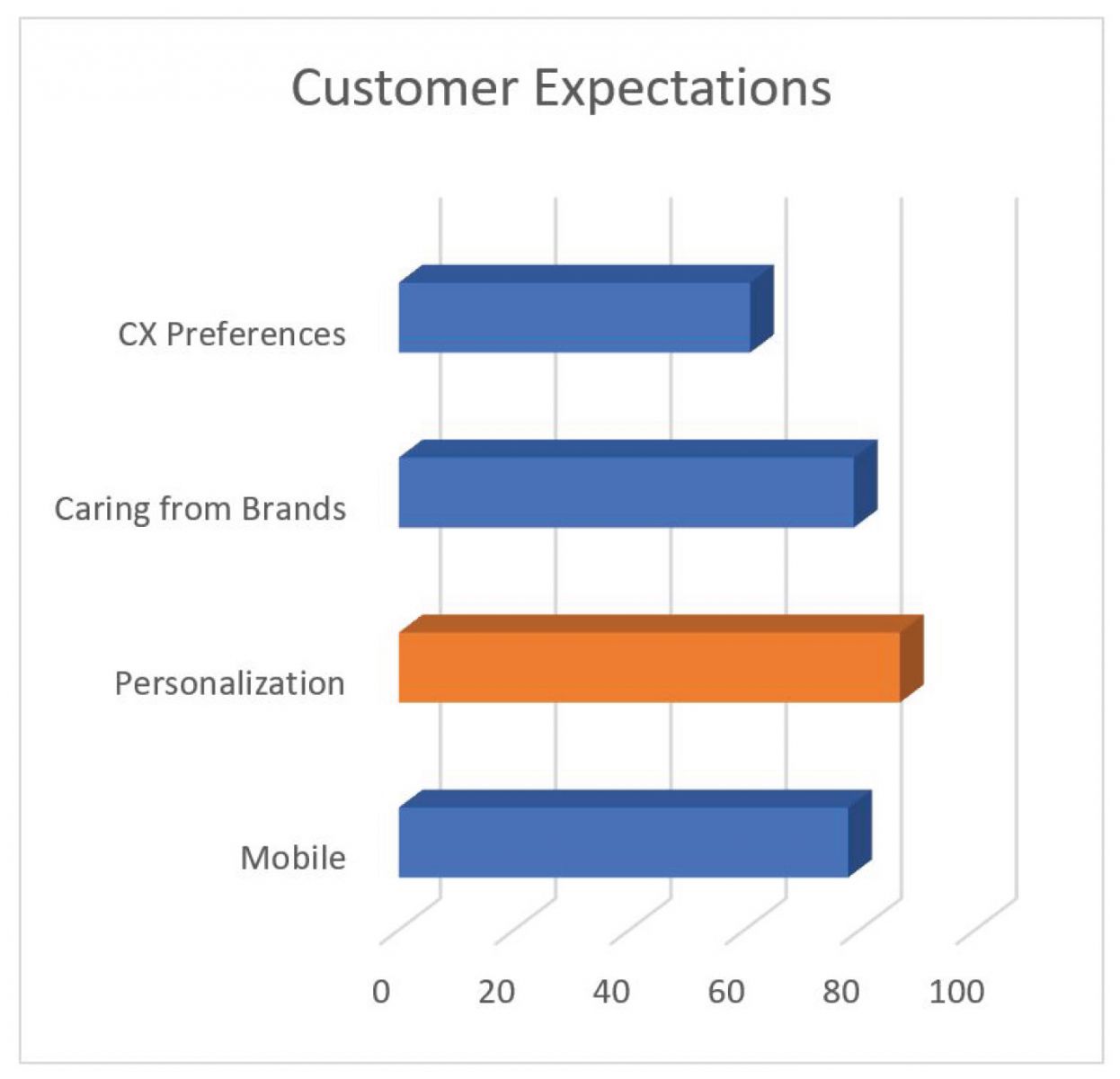 Customer Expectations

CX Preferences

Caring from Brands

Personalization

Mobile

0
20
40
60
80
100